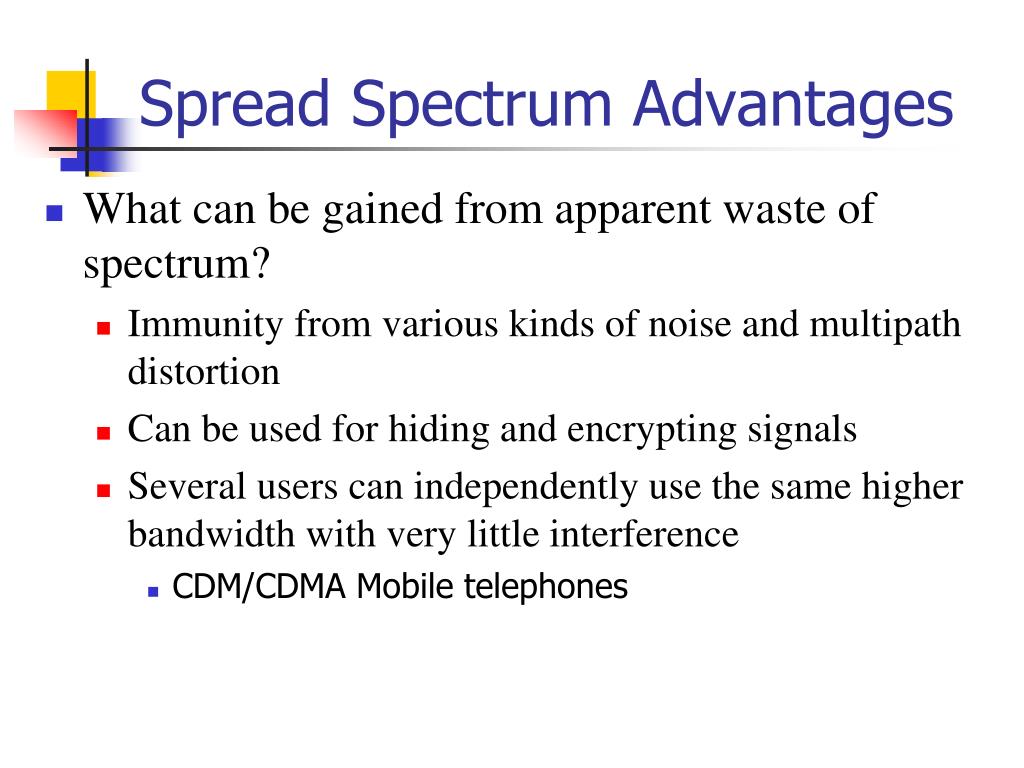 Spread Spectrum Advantages

What can be gained from apparent waste of spectrum?

Immunity from various kinds of noise and multipath distortion

Can be used for hiding and encrypting signals

Several users can independently use the same higher bandwidth with very little interference

CDM/CDMA Mobile telephones